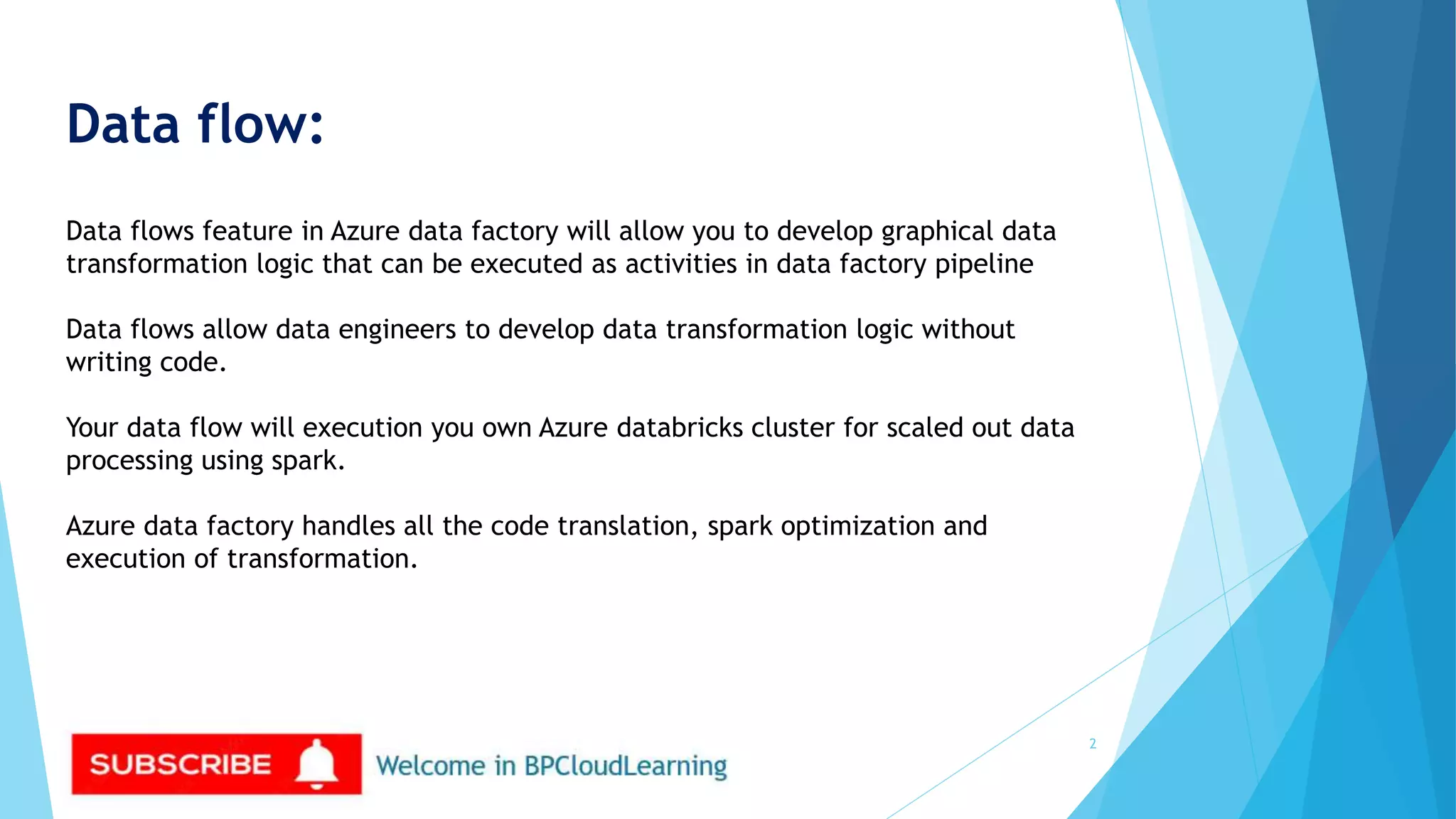 Data flow:

Data flows feature in Azure data factory will allow you to develop graphical data transformation logic that can be executed as activities in data factory pipeline

Data flows allow data engineers to develop data transformation logic without writing code.

Your data flow will execution you own Azure databricks cluster for scaled out data processing using spark.

Azure data factory handles all the code translation, spark optimization and execution of transformation.

SUBSCRIBE

Welcome in BPCloudLearning

2